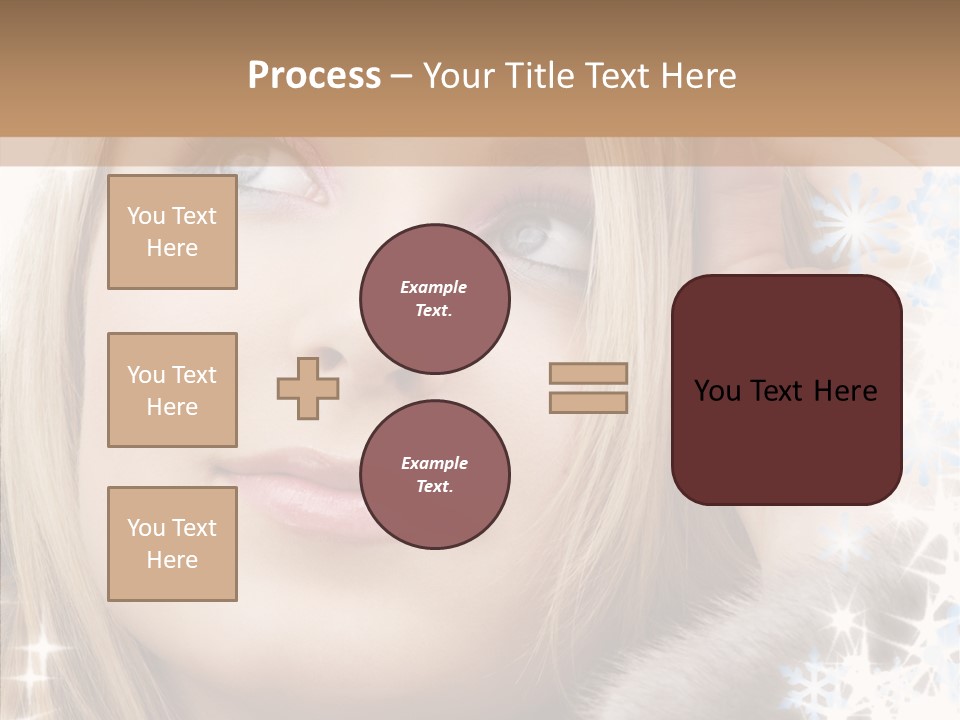 Process – Your Title Text Here

You Text Here

You Text Here

You Text Here

Example Text.

Example Text.

You Text Here